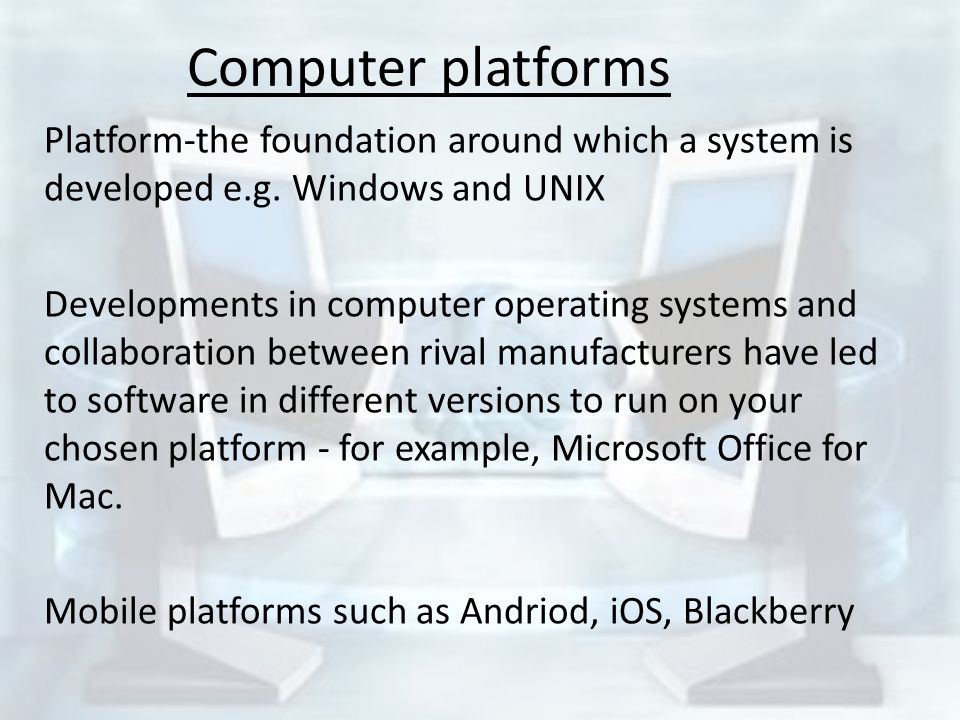 Computer platforms

Platform-the foundation around which a system is developed e.g. Windows and UNIX

Developments in computer operating systems and collaboration between rival manufacturers have led to software in different versions to run on your chosen platform - for example, Microsoft Office for Mac.

Mobile platforms such as Andriod, iOS, Blackberry